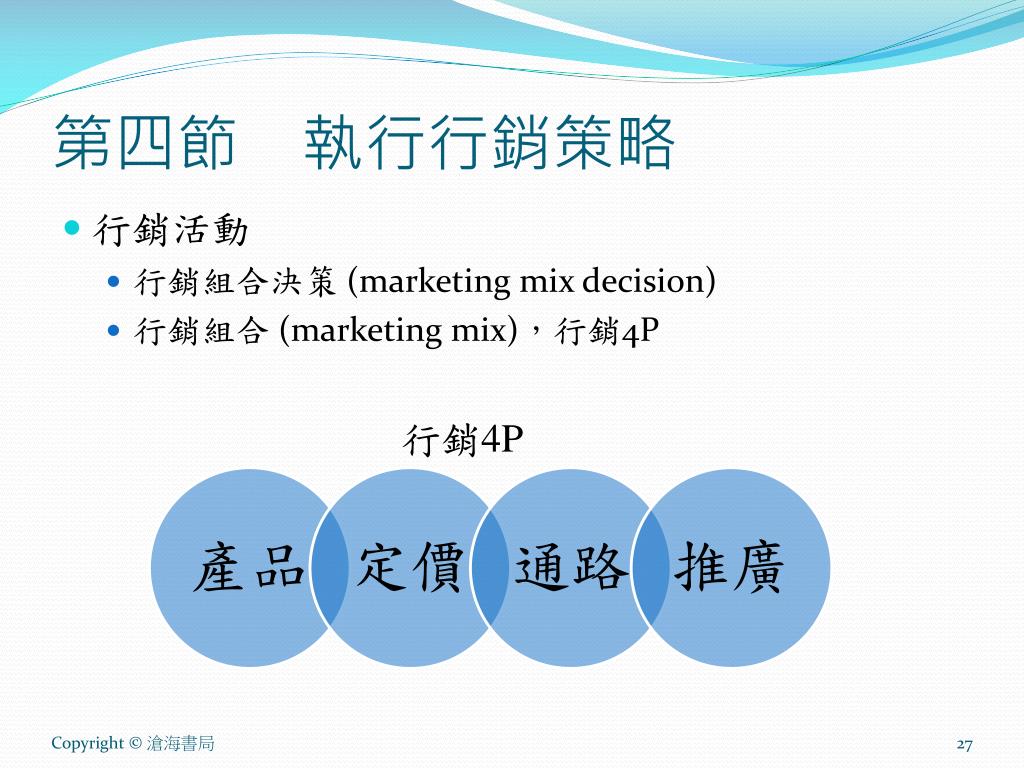 第四節　執行行銷策略

行銷活動

行銷組合決策 (marketing mix decision)

行銷組合 (marketing mix)，行銷4P

行銷4P

產品

定價

通路

推廣

Copyright © 滄海書局

27